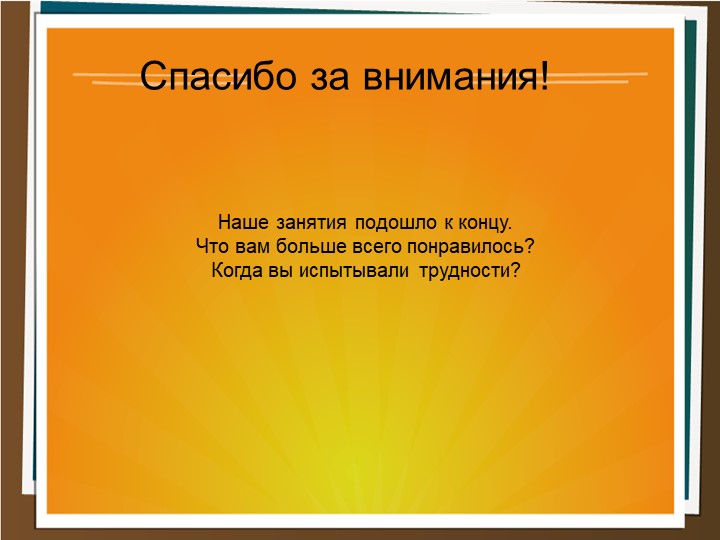 Спасибо за внимания!

Наше занятия подошло к концу.
Что вам больше всего понравилось?
Когда вы испытывали трудности?